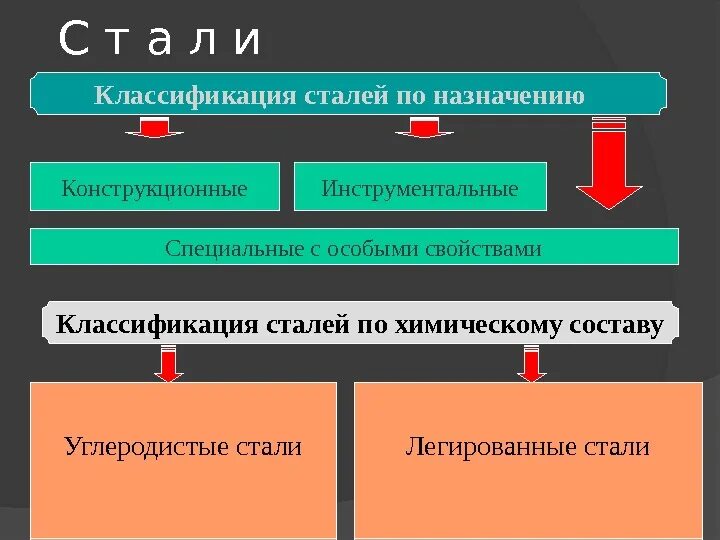 Стали

Классификация сталей по назначению

Конструкционные

Инструментальные

Специальные с особыми свойствами

Классификация сталей по химическому составу

Углеродистые стали

Легированные стали